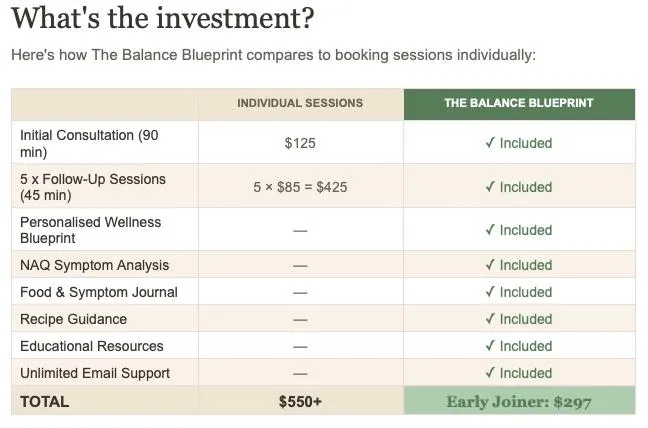 What's the investment?

Here's how The Balance Blueprint compares to booking sessions individually:

| | INDIVIDUAL SESSIONS | THE BALANCE BLUEPRINT |
|---|---|---|
| Initial Consultation (90 min) | \$125 | ✓ Included |
| 5 x Follow-Up Sessions (45 min) | 5 × \$85 = \$425 | ✓ Included |
| Personalised Wellness Blueprint | — | ✓ Included |
| NAQ Symptom Analysis | — | ✓ Included |
| Food & Symptom Journal | — | ✓ Included |
| Recipe Guidance | — | ✓ Included |
| Educational Resources | — | ✓ Included |
| Unlimited Email Support | — | ✓ Included |
| TOTAL | \$550+ | Early Joiner: \$297 |